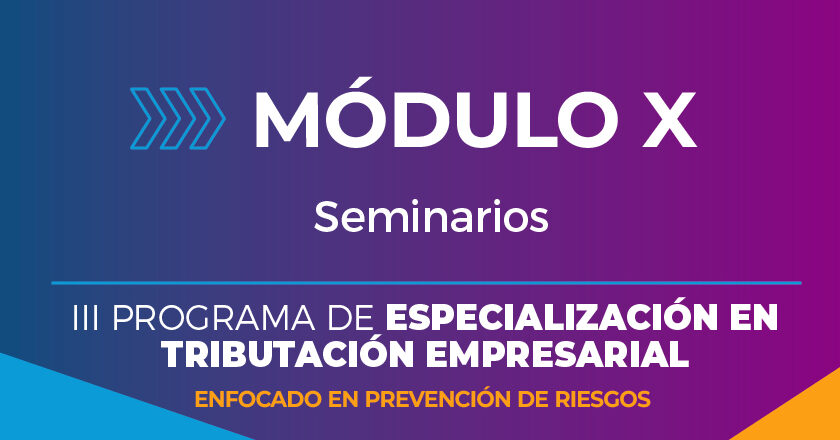 MÓDULO X

Seminarios

III PROGRAMA DE ESPECIALIZACIÓN EN TRIBUTACIÓN EMPRESARIAL

ENFOCADO EN PREVENCIÓN DE RIESGOS